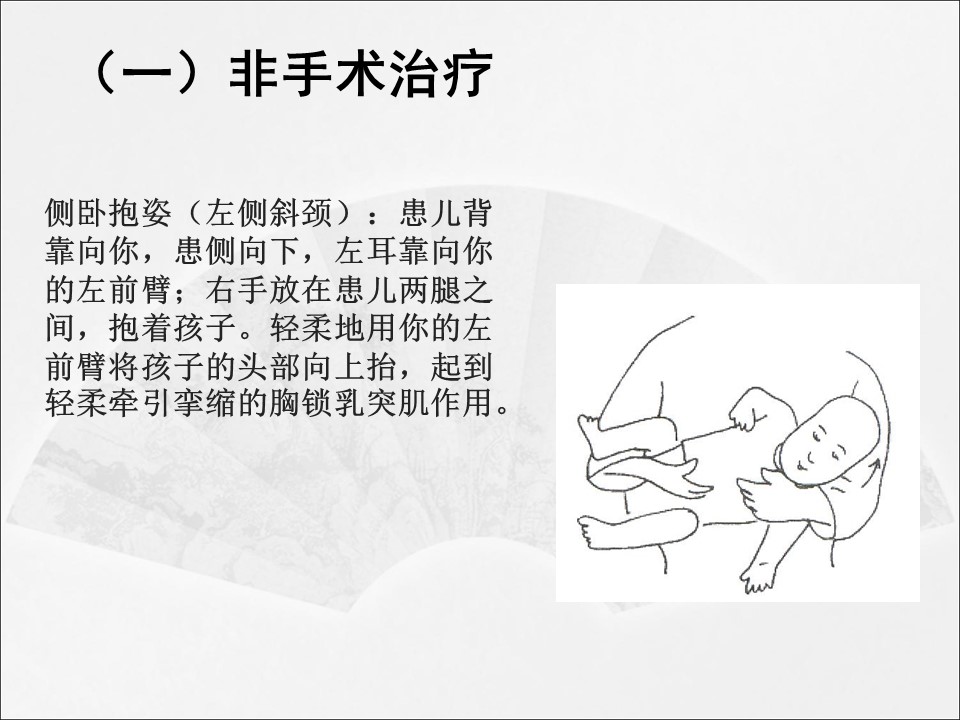 （一）非手术治疗

侧卧抱姿（左侧斜颈）：患儿背靠向你，患侧向下，左耳靠向你的左前臂；右手放在患儿两腿之间，抱着孩子。轻柔地用你的左前臂将孩子的头部向上抬，起到轻柔牵引挛缩的胸锁乳突肌作用。